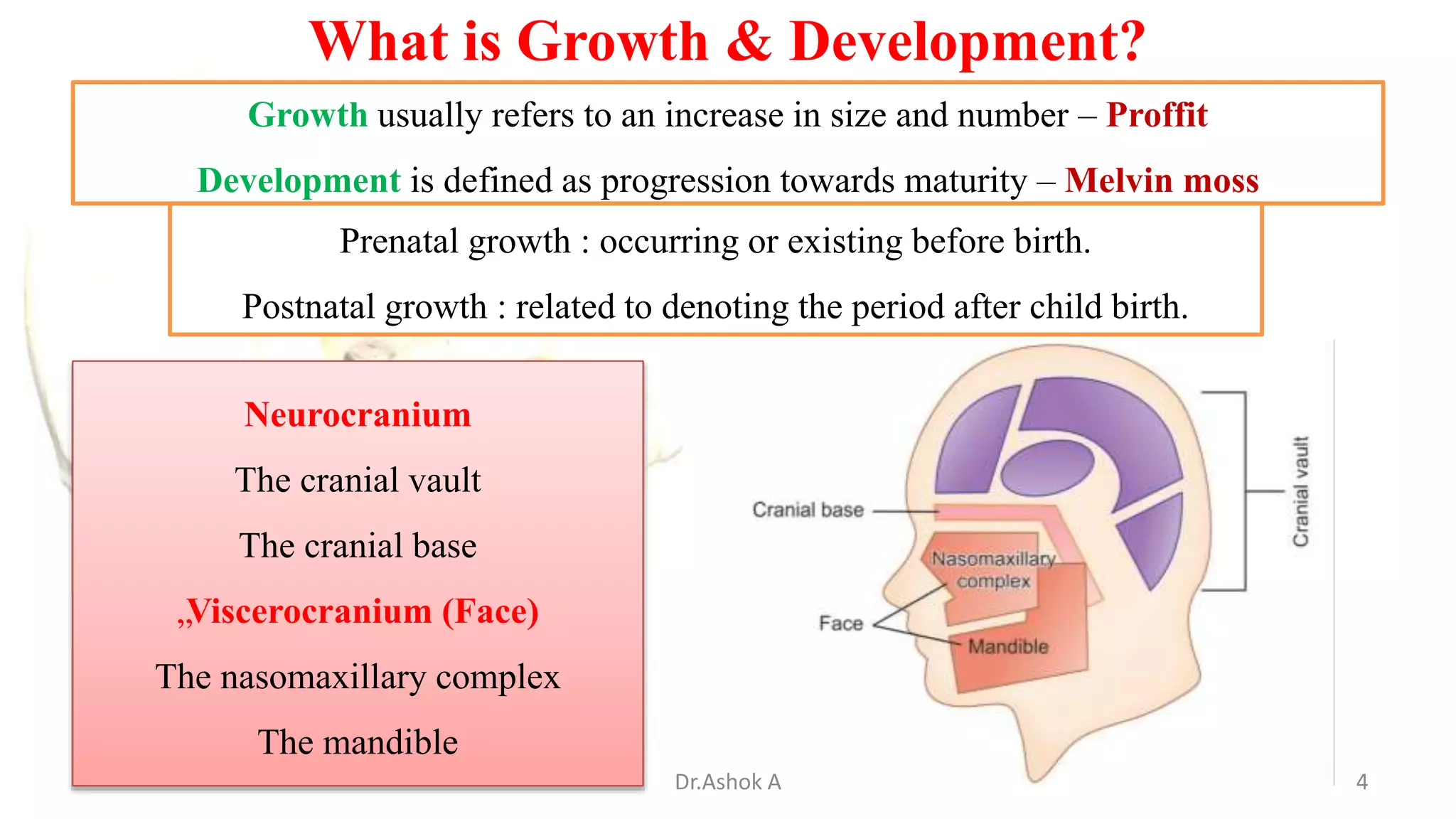 What is Growth & Development?

Growth usually refers to an increase in size and number – Proffit

Development is defined as progression towards maturity – Melvin moss

Prenatal growth : occurring or existing before birth.

Postnatal growth : related to denoting the period after child birth.

Neurocranium

The cranial vault

The cranial base

„Viscerocranium (Face)

The nasomaxillary complex

The mandible

Cranial base

Nasomaxillary complex

Face

Mandible

Cranial vault

Dr.Ashok A

4